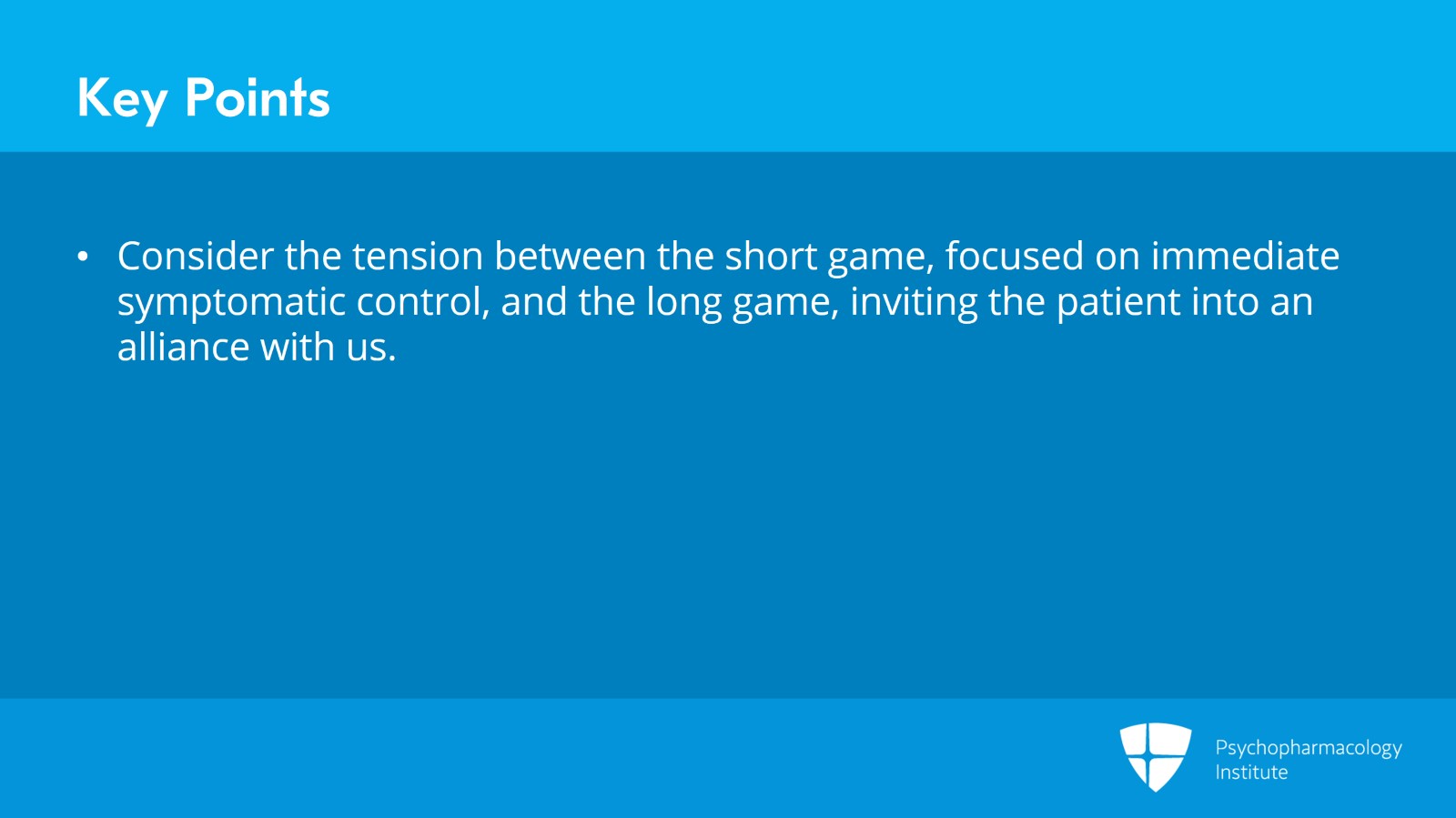 Key Points

• Consider the tension between the short game, focused on immediate symptomatic control, and the long game, inviting the patient into an alliance with us.

Psychopharmacology Institute